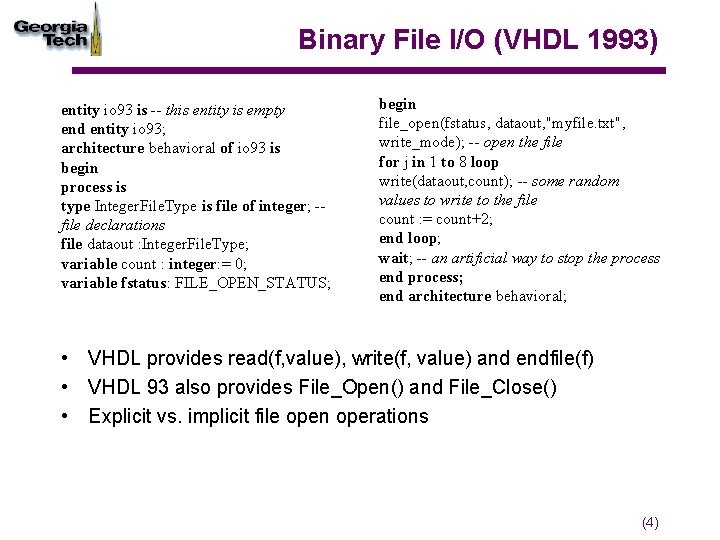 Georgia Tech

Binary File I/O (VHDL 1993)

entity io93 is -- this entity is empty
end entity io93;
architecture behavioral of io93 is
begin
process is
type IntegerFileType is file of integer; -- file declarations
file dataout :IntegerFileType;
variable count : integer:= 0;
variable fstatus: FILE_OPEN_STATUS;

begin
file_open(fstatus, dataout,"myfile.txt", write_mode); -- open the file
for j in 1 to 8 loop
write(dataout,count); -- some random values to write to the file
count := count+2;
end loop;
wait; -- an artificial way to stop the process
end process;
end architecture behavioral;

• VHDL provides read(f,value), write(f, value) and endfile(f)
• VHDL 93 also provides File_Open() and File_Close()
• Explicit vs. implicit file open operations

(4)